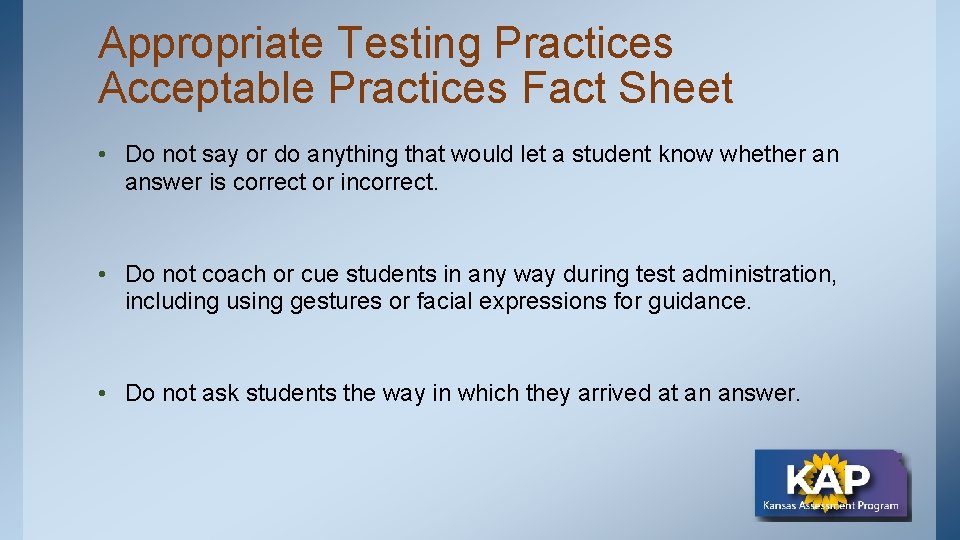 Appropriate Testing Practices
Acceptable Practices Fact Sheet

• Do not say or do anything that would let a student know whether an answer is correct or incorrect.

• Do not coach or cue students in any way during test administration, including using gestures or facial expressions for guidance.

• Do not ask students the way in which they arrived at an answer.

KAP
Kansas Assessment Program